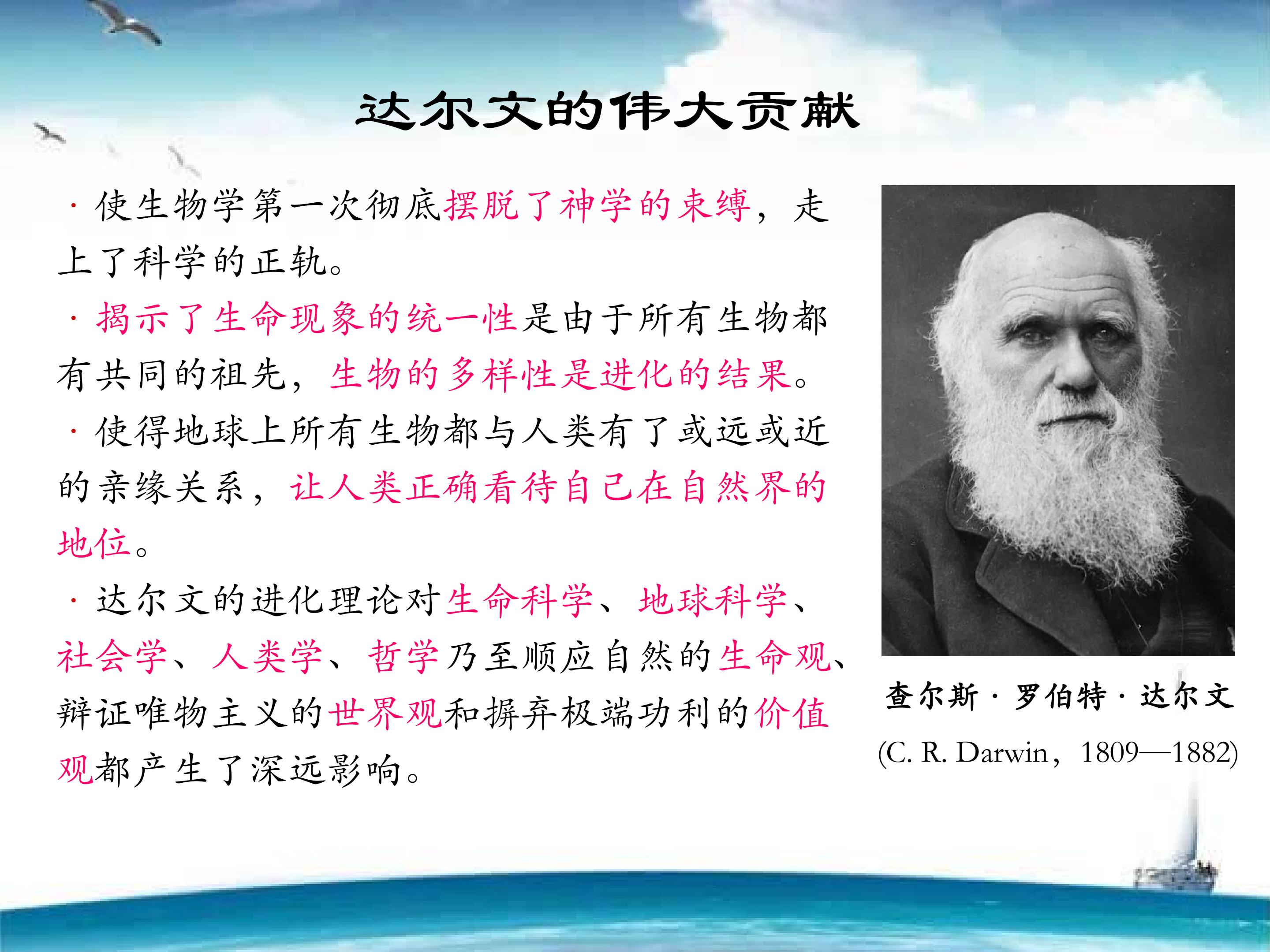 达尔文的伟大贡献

· 使生物学第一次彻底摆脱了神学的束缚，走上了科学的正轨。

· 揭示了生命现象的统一性是由于所有生物都有共同的祖先，生物的多样性是进化的结果。

· 使得地球上所有生物都与人类有了或远或近的亲缘关系，让人类正确看待自己在自然界的地位。

· 达尔文的进化理论对生命科学、地球科学、社会学、人类学、哲学乃至顺应自然的生命观、辩证唯物主义的世界观和摒弃极端功利的价值观都产生了深远影响。

查尔斯 · 罗伯特 · 达尔文
(C. R. Darwin，1809—1882)